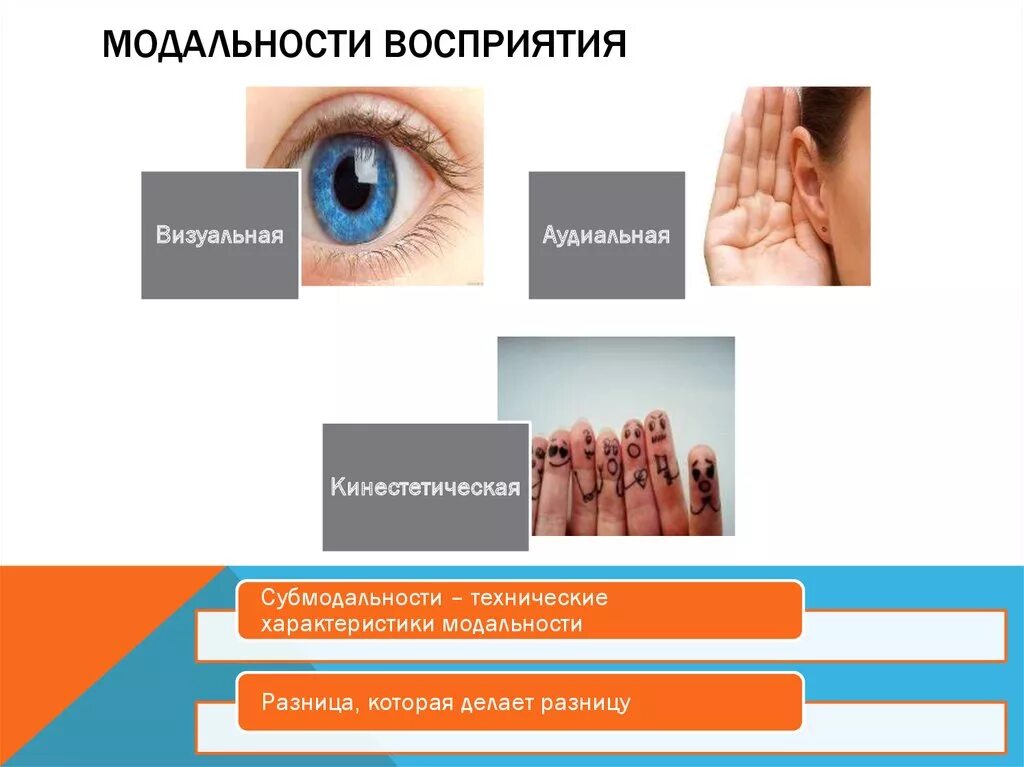 МОДАЛЬНОСТИ ВОСПРИЯТИЯ

Визуальная

Аудиальная

Кинестетическая

Субмодальности – технические характеристики модальности

Разница, которая делает разницу